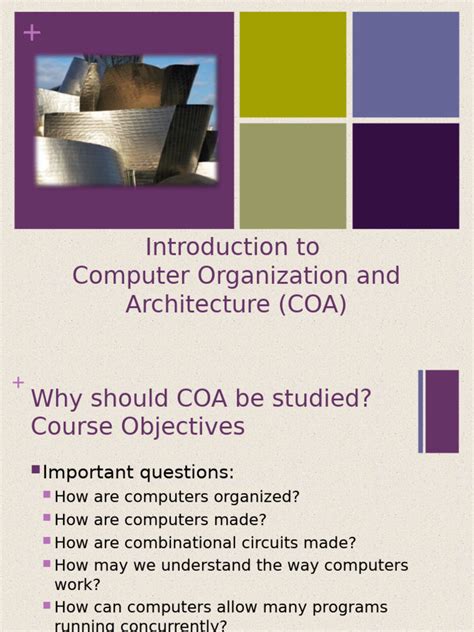 +

Introduction to Computer Organization and Architecture (COA)

+

Why should COA be studied? Course Objectives

Important questions:

How are computers organized?

How are computers made?

How are combinational circuits made?

How may we understand the way computers work?

How can computers allow many programs running concurrently?